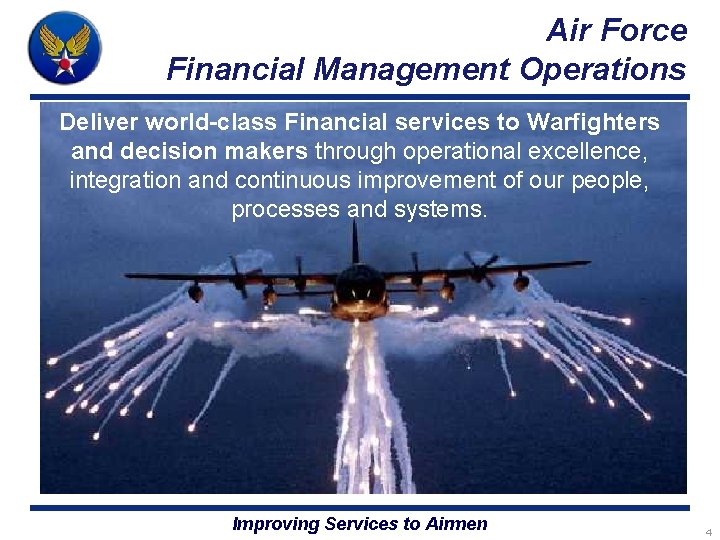 Air Force
Financial Management Operations

Deliver world-class Financial services to Warfighters and decision makers through operational excellence, integration and continuous improvement of our people, processes and systems.

Improving Services to Airmen

4